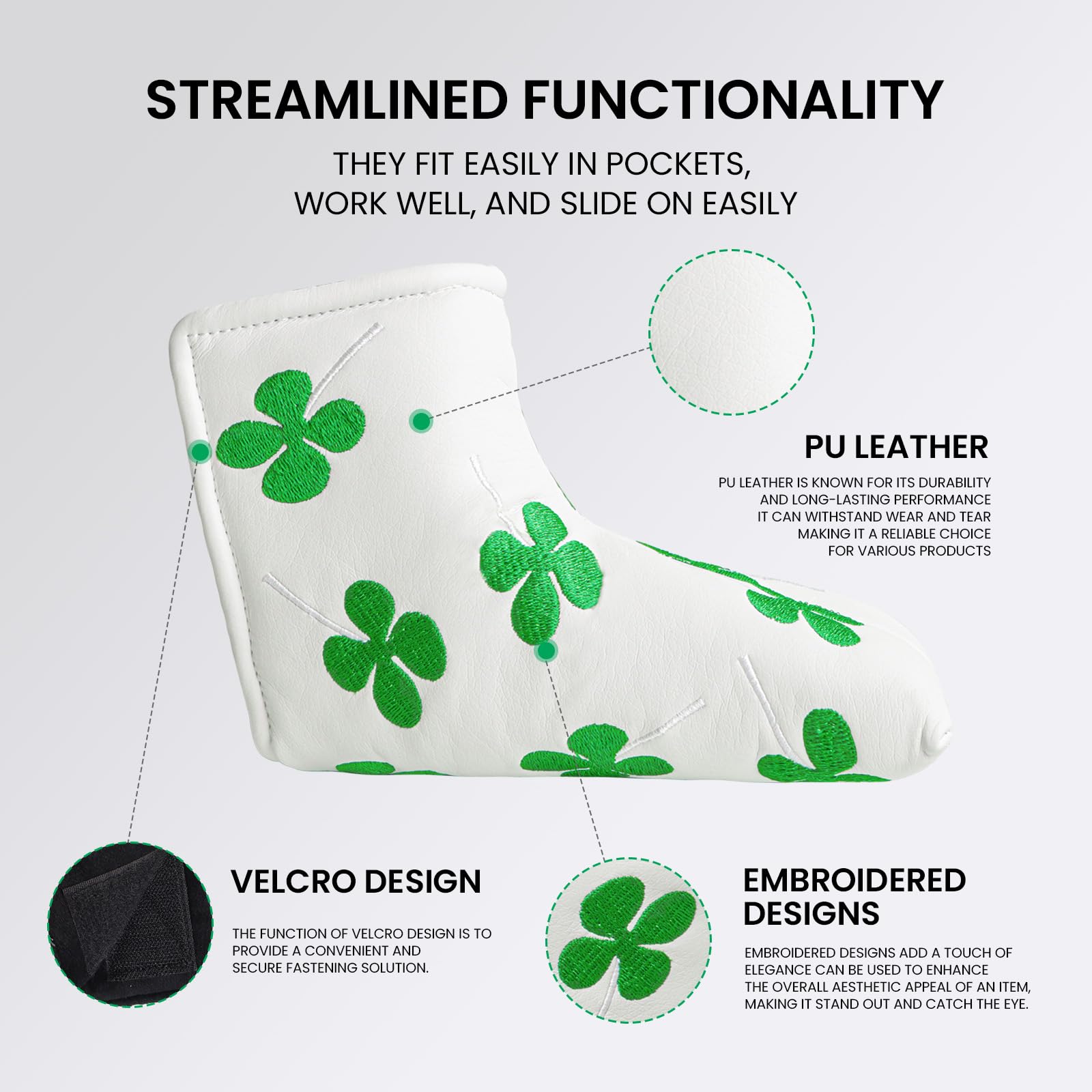 STREAMLINED FUNCTIONALITY

THEY FIT EASILY IN POCKETS, WORK WELL, AND SLIDE ON EASILY

PU LEATHER

PU LEATHER IS KNOWN FOR ITS DURABILITY AND LONG-LASTING PERFORMANCE IT CAN WITHSTAND WEAR AND TEAR MAKING IT A RELIABLE CHOICE FOR VARIOUS PRODUCTS

VELCRO DESIGN

THE FUNCTION OF VELCRO DESIGN IS TO PROVIDE A CONVENIENT AND SECURE FASTENING SOLUTION.

EMBROIDERED DESIGNS

EMBROIDERED DESIGNS ADD A TOUCH OF ELEGANCE CAN BE USED TO ENHANCE THE OVERALL AESTHETIC APPEAL OF AN ITEM, MAKING IT STAND OUT AND CATCH THE EYE.